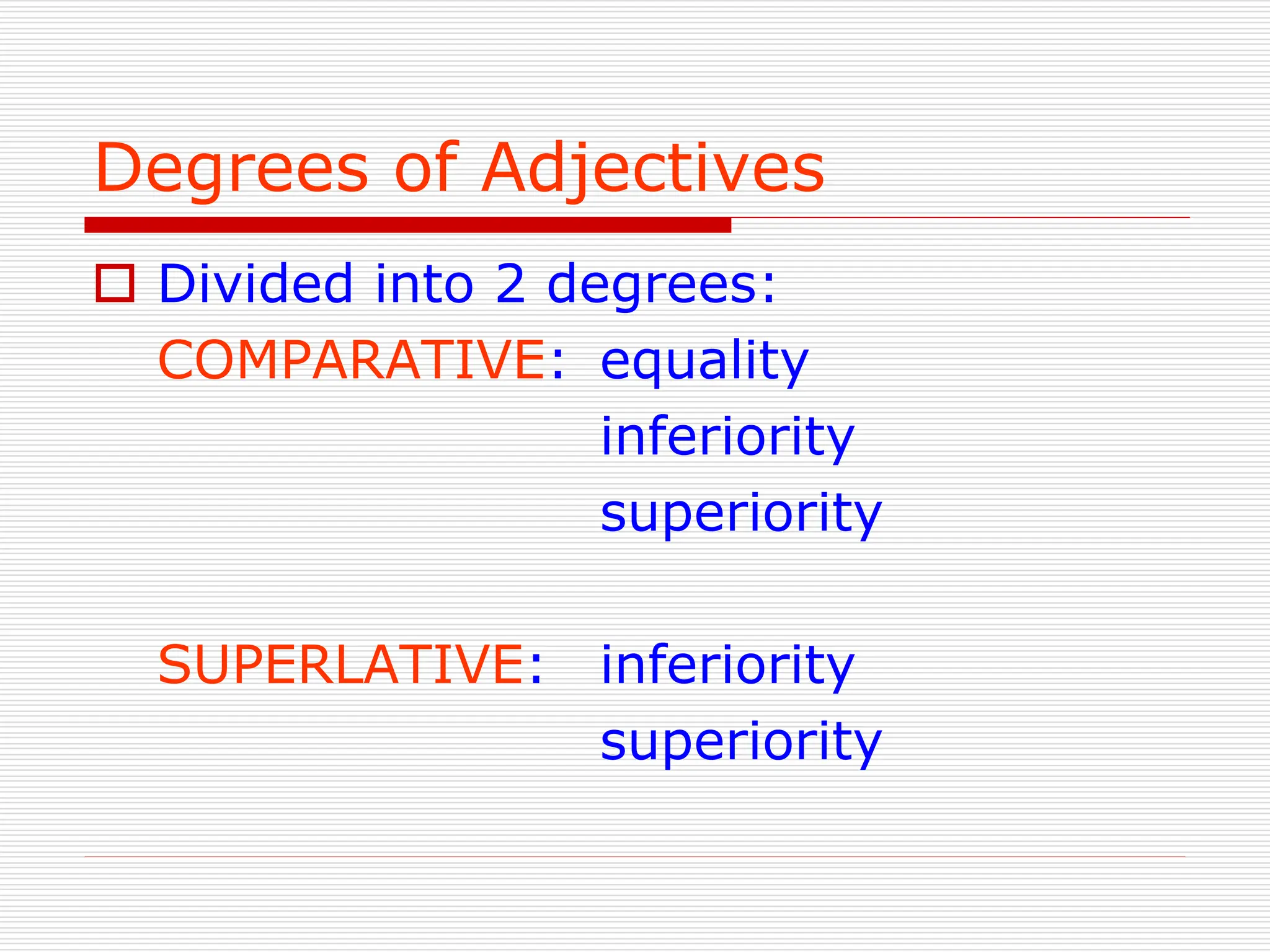 Degrees of Adjectives

Divided into 2 degrees:

COMPARATIVE: equality
inferiority
superiority

SUPERLATIVE: inferiority
superiority